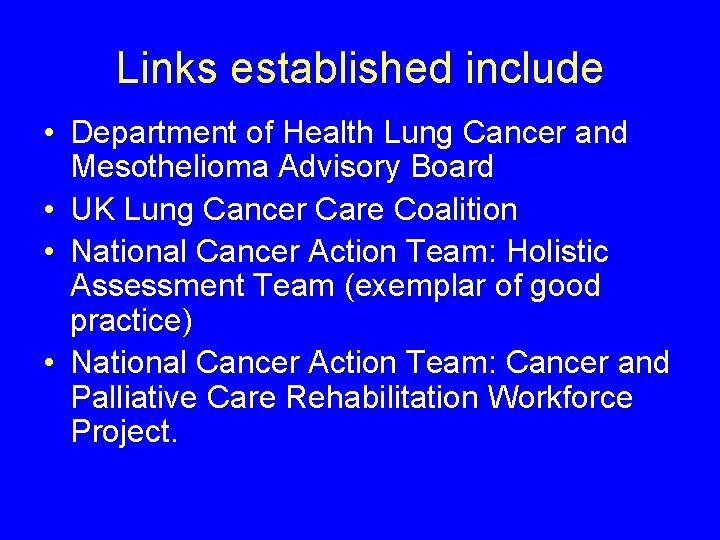 Links established include

• Department of Health Lung Cancer and Mesothelioma Advisory Board
• UK Lung Cancer Care Coalition
• National Cancer Action Team: Holistic Assessment Team (exemplar of good practice)
• National Cancer Action Team: Cancer and Palliative Care Rehabilitation Workforce Project.